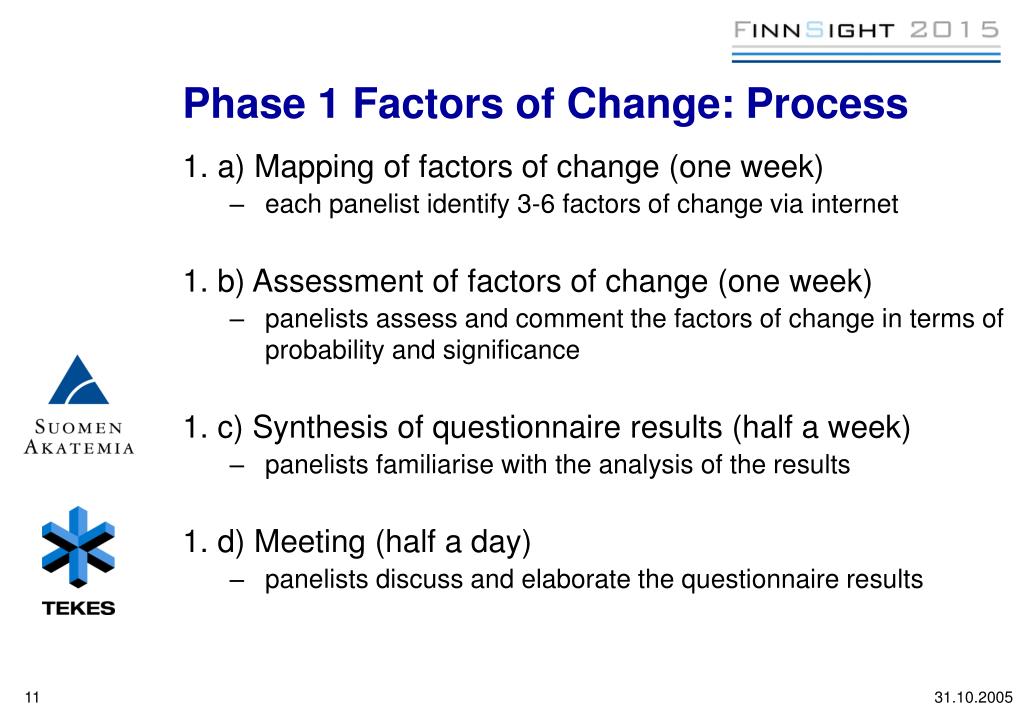 FINNSIGHT 2015

Phase 1 Factors of Change: Process

1. a) Mapping of factors of change (one week)
– each panelist identify 3-6 factors of change via internet

1. b) Assessment of factors of change (one week)
– panelists assess and comment the factors of change in terms of probability and significance

1. c) Synthesis of questionnaire results (half a week)
– panelists familiarise with the analysis of the results

1. d) Meeting (half a day)
– panelists discuss and elaborate the questionnaire results

SUOMEN AKATEMIA

TEKES

11

31.10.2005